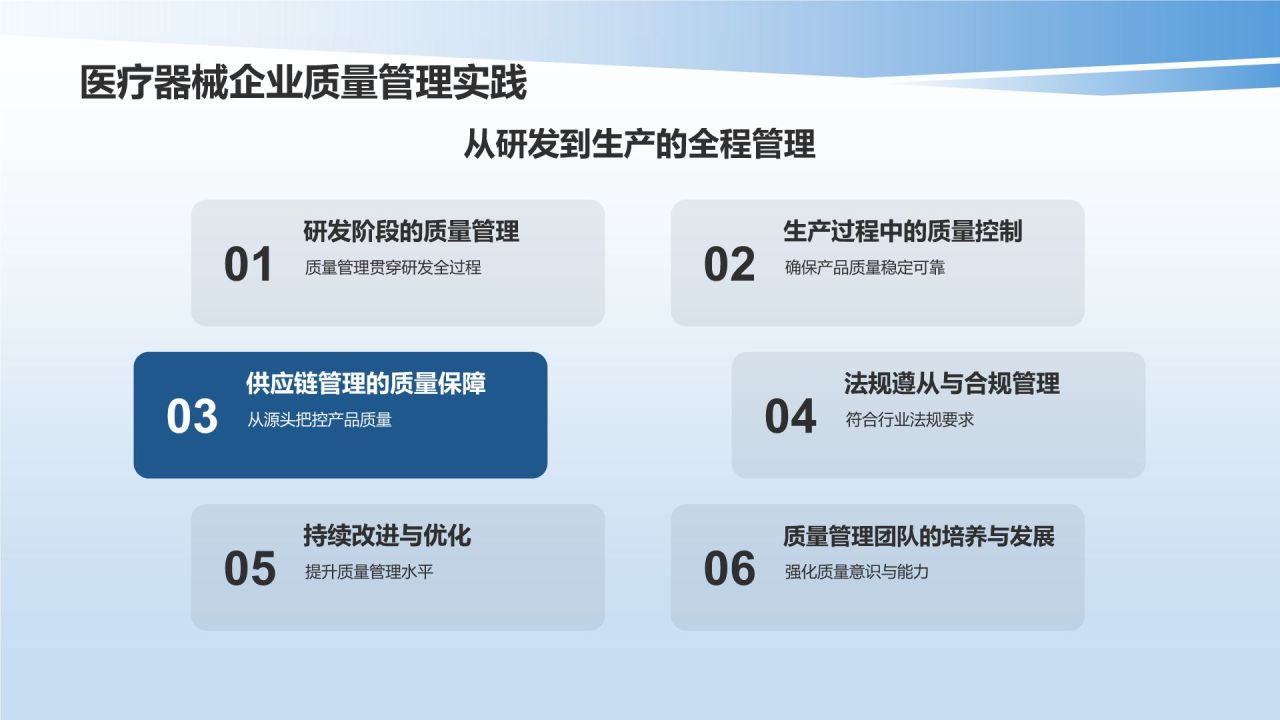 医疗器械企业质量管理实践

从研发到生产的全程管理

01
研发阶段的质量管理
质量管理贯穿研发全过程

02
生产过程中的质量控制
确保产品质量稳定可靠

03
供应链管理的质量保障
从源头把控产品质量

04
法规遵从与合规管理
符合行业法规要求

05
持续改进与优化
提升质量管理水平

06
质量管理团队的培养与发展
强化质量意识与能力